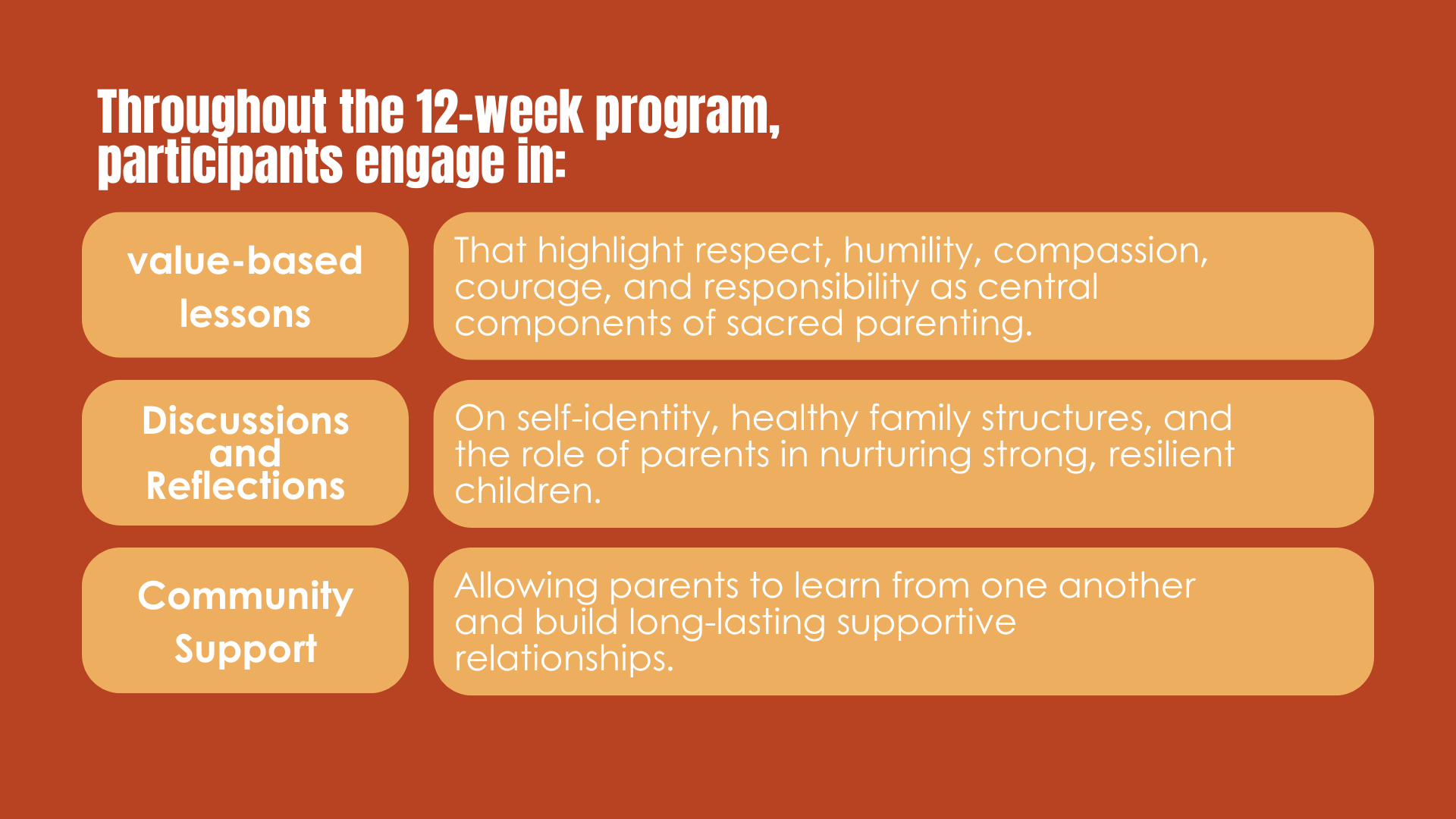 Throughout the 12-week program, participants engage in:

value-based lessons

That highlight respect, humility, compassion, courage, and responsibility as central components of sacred parenting.

Discussions and Reflections

On self-identity, healthy family structures, and the role of parents in nurturing strong, resilient children.

Community Support

Allowing parents to learn from one another and build long-lasting supportive relationships.